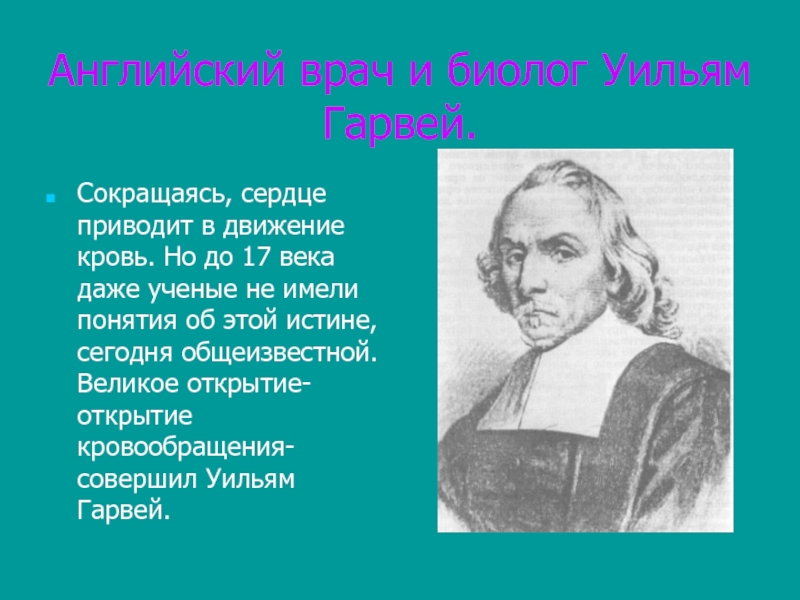 Английский врач и биолог Уильям Гарвей.

Сокращаясь, сердце приводит в движение кровь. Но до 17 века даже ученые не имели понятия об этой истине, сегодня общеизвестной. Великое открытие-открытие кровообращения-совершил Уильям Гарвей.